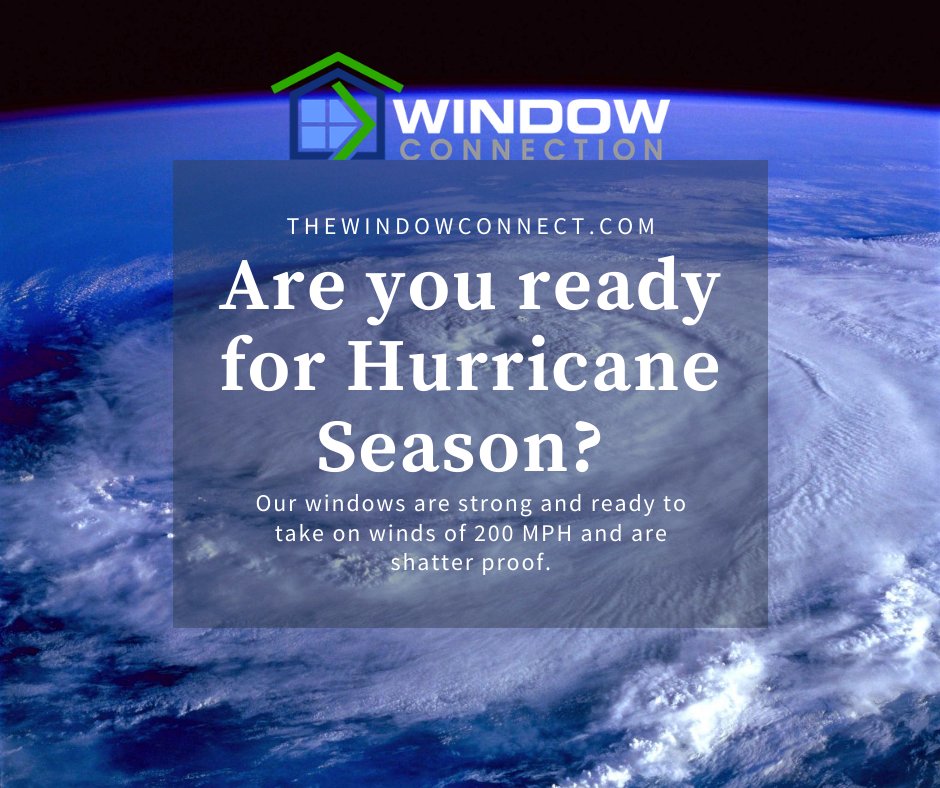 WINDOW
CONNECTION

THEWINDOWCONNECT.COM

Are you ready for Hurricane Season?

Our windows are strong and ready to take on winds of 200 MPH and are shatter proof.